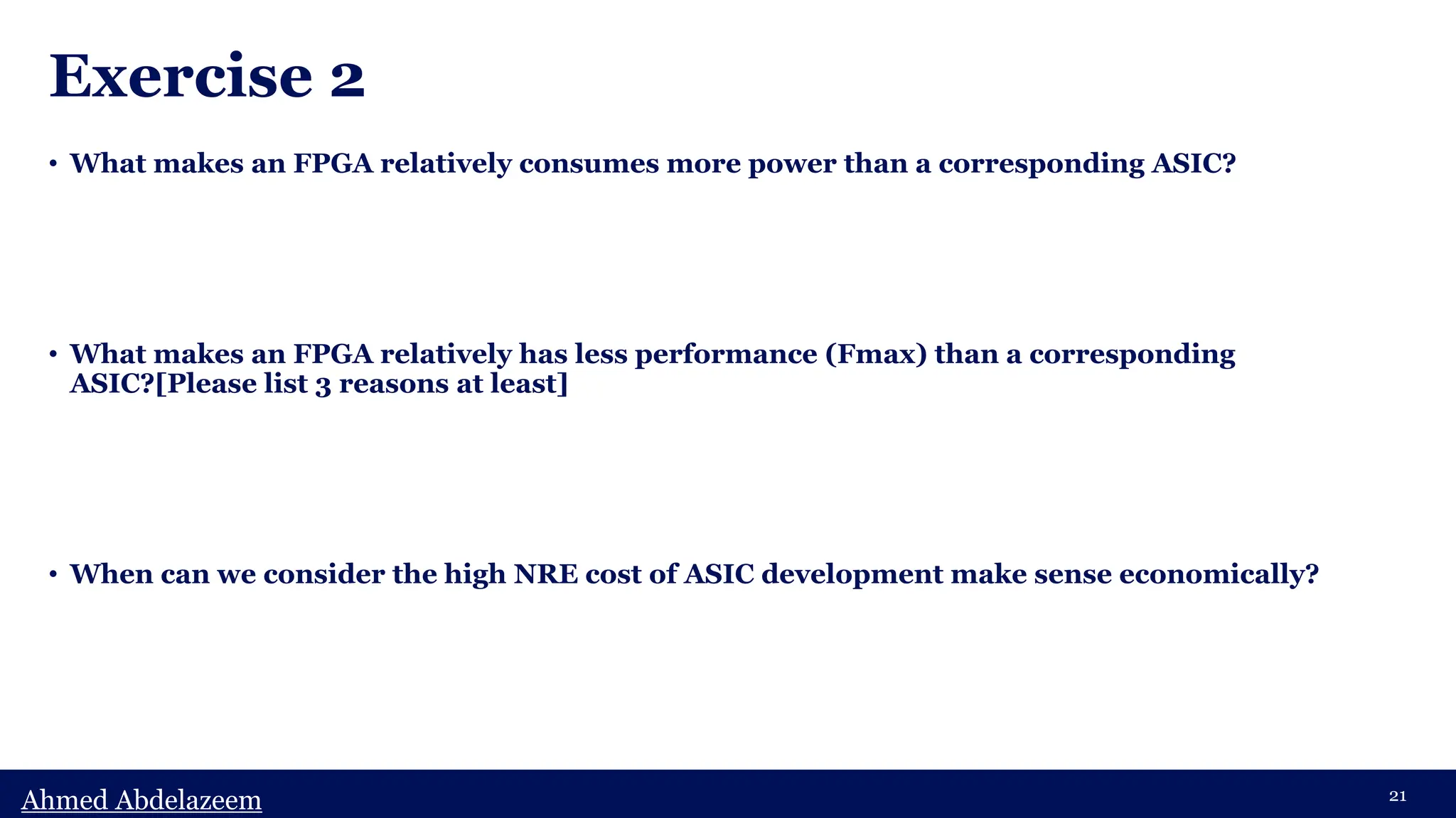 Exercise 2

• What makes an FPGA relatively consumes more power than a corresponding ASIC?

• What makes an FPGA relatively has less performance (Fmax) than a corresponding ASIC?[Please list 3 reasons at least]

• When can we consider the high NRE cost of ASIC development make sense economically?

Ahmed Abdelazeem

21